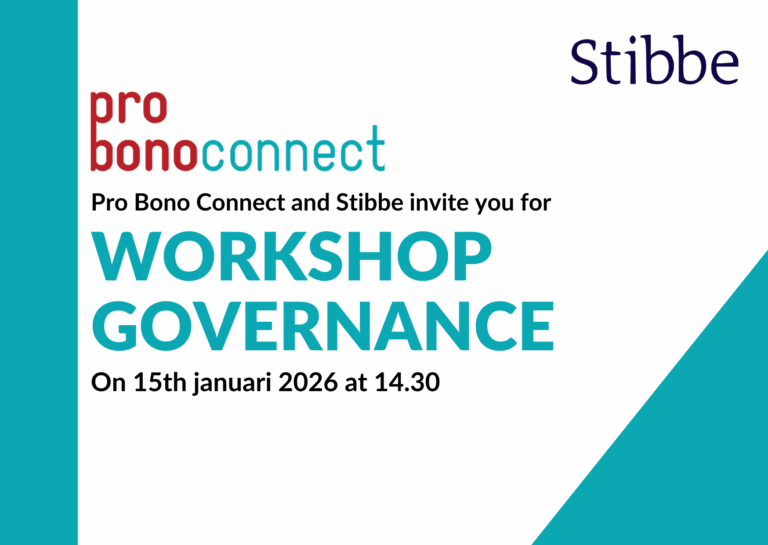 Stibbe

pro
bonoconnect

Pro Bono Connect and Stibbe invite you for

WORKSHOP
GOVERNANCE

On 15th januari 2026 at 14.30